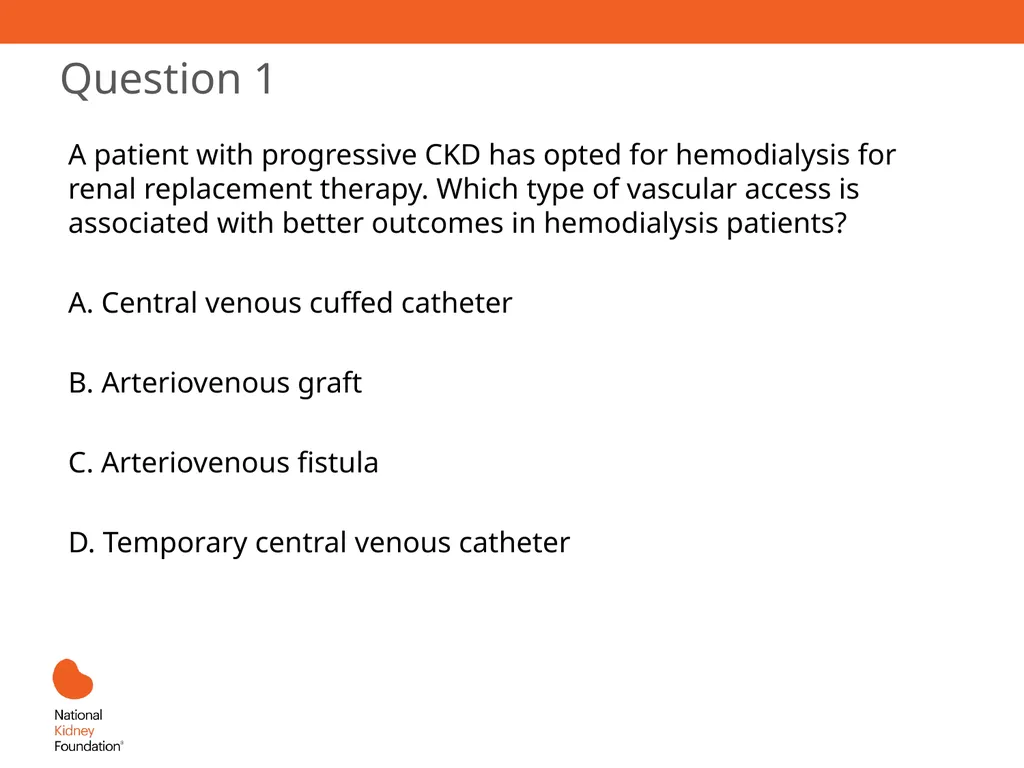 Question 1

A patient with progressive CKD has opted for hemodialysis for renal replacement therapy. Which type of vascular access is associated with better outcomes in hemodialysis patients?

A. Central venous cuffed catheter

B. Arteriovenous graft

C. Arteriovenous fistula

D. Temporary central venous catheter

National
Kidney
Foundation®